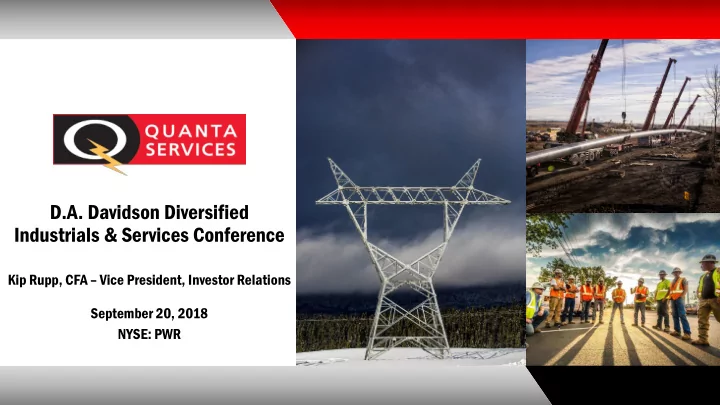 QUANTA SERVICES

D.A. Davidson Diversified Industrials & Services Conference

Kip Rupp, CFA – Vice President, Investor Relations

September 20, 2018

NYSE: PWR